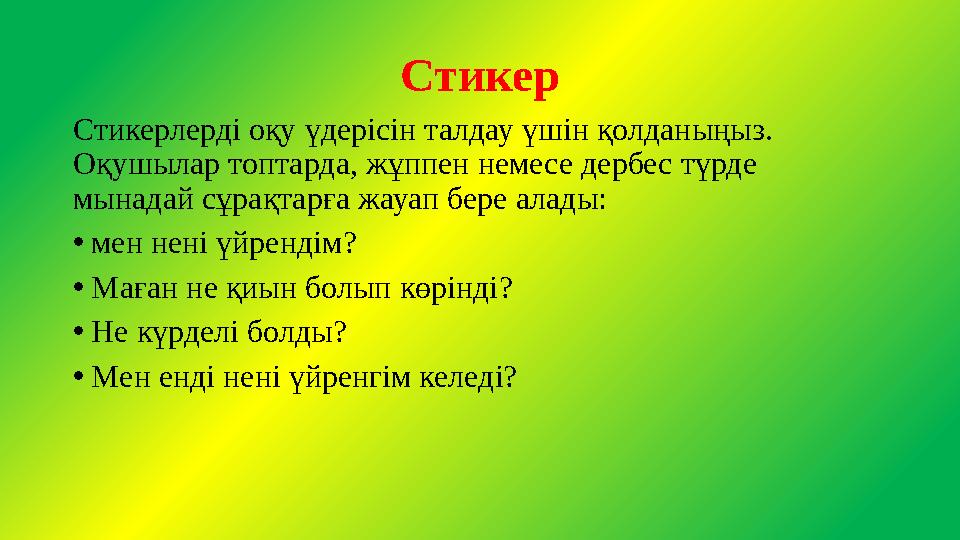 Стикер

Стикерлерді оқу үдерісін талдау үшін қолданыңыз. Оқушылар топтарда, жұппен немесе дербес түрде мынадай сұрақтарға жауап бере алады:

• мен нені үйрендім?

• Маған не қиын болып көрінді?

• Не күрделі болды?

• Мен енді нені үйренгім келеді?